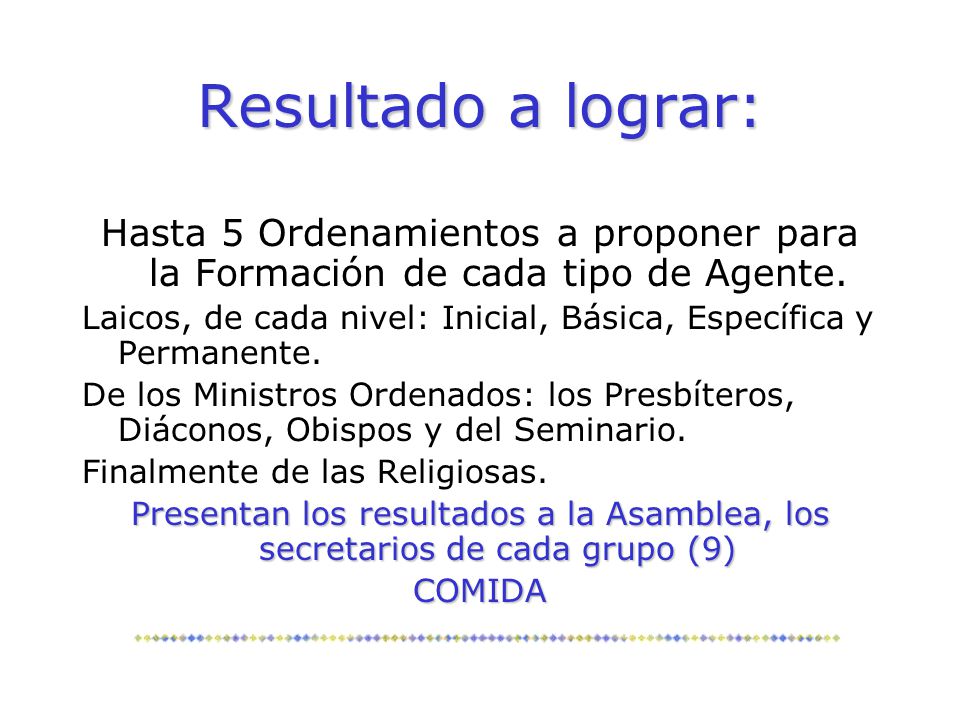 Resultado a lograr:

Hasta 5 Ordenamientos a proponer para la Formación de cada tipo de Agente.

Laicos, de cada nivel: Inicial, Básica, Específica y Permanente.

De los Ministros Ordenados: los Presbíteros, Diáconos, Obispos y del Seminario.

Finalmente de las Religiosas.

Presentan los resultados a la Asamblea, los secretarios de cada grupo (9)

COMIDA